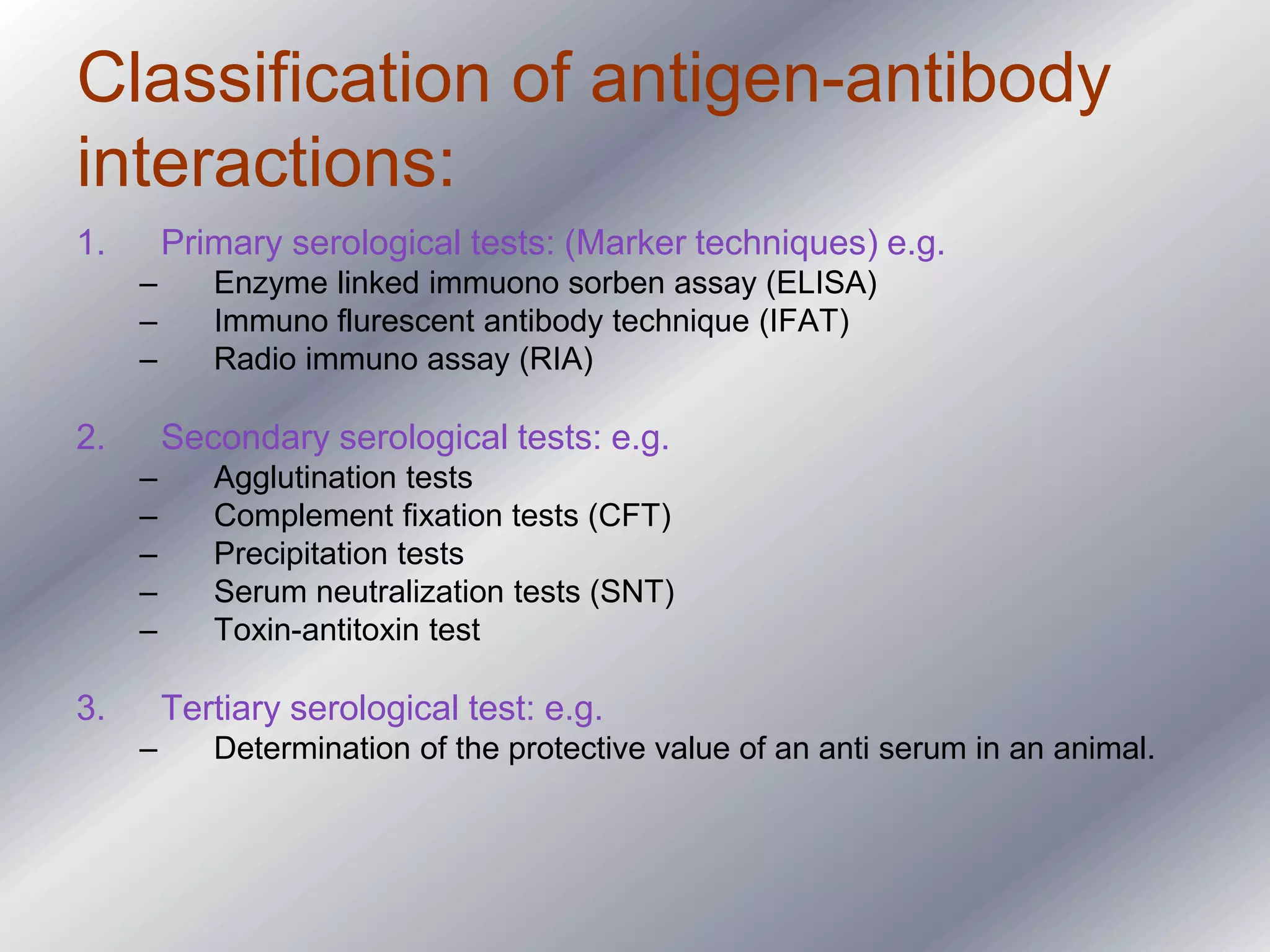 Classification of antigen-antibody interactions:

1. Primary serological tests: (Marker techniques) e.g.
– Enzyme linked immuono sorben assay (ELISA)
– Immuno flurescent antibody technique (IFAT)
– Radio immuno assay (RIA)

2. Secondary serological tests: e.g.
– Agglutination tests
– Complement fixation tests (CFT)
– Precipitation tests
– Serum neutralization tests (SNT)
– Toxin-antitoxin test

3. Tertiary serological test: e.g.
– Determination of the protective value of an anti serum in an animal.